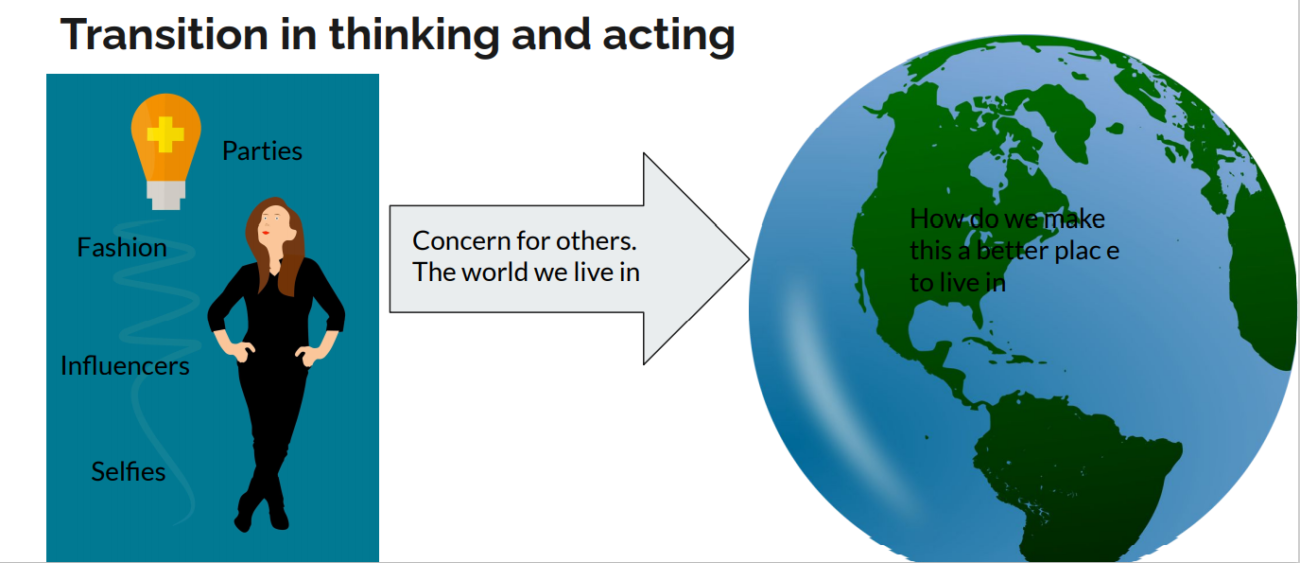 Transition in thinking and acting

Parties

Fashion

Influencers

Selfies

Concern for others.
The world we live in

How do we make this a better plac e to live in